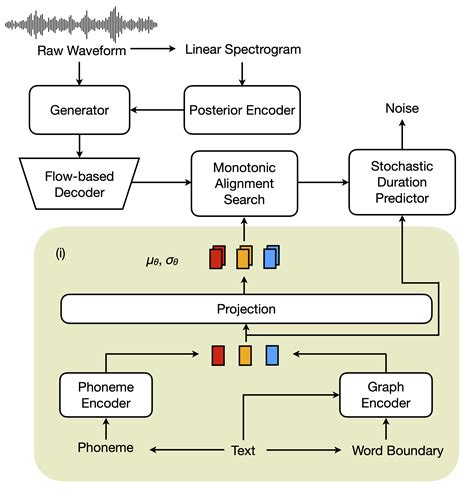 Raw Waveform

Linear Spectrogram

Generator

Posterior Encoder

Noise

Flow-based Decoder

Monotonic Alignment Search

Stochastic Duration Predictor

(i)

$\mu_\theta$, $\sigma_\theta$

Projection

Phoneme Encoder

Graph Encoder

Phoneme

Text

Word Boundary